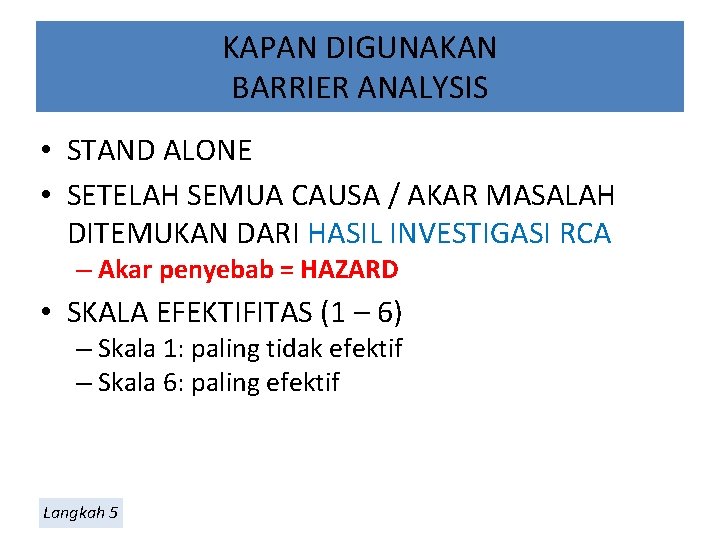 KAPAN DIGUNAKAN
BARRIER ANALYSIS

• STAND ALONE
• SETELAH SEMUA CAUSA / AKAR MASALAH DITEMUKAN DARI HASIL INVESTIGASI RCA
– Akar penyebab = HAZARD
• SKALA EFEKTIFITAS (1 – 6)
– Skala 1: paling tidak efektif
– Skala 6: paling efektif

Langkah 5